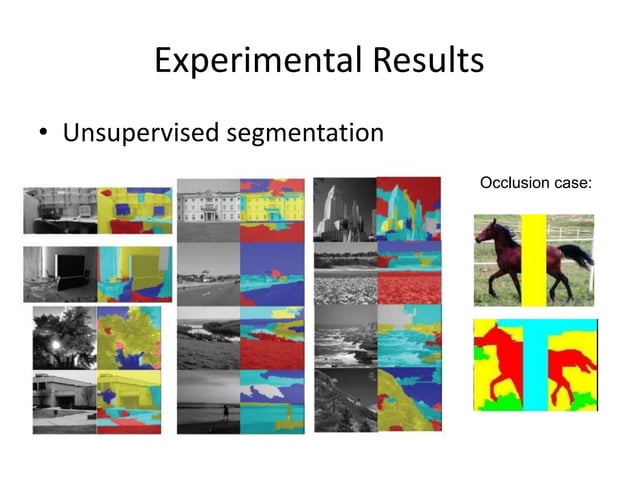 Experimental Results

• Unsupervised segmentation

Occlusion case: